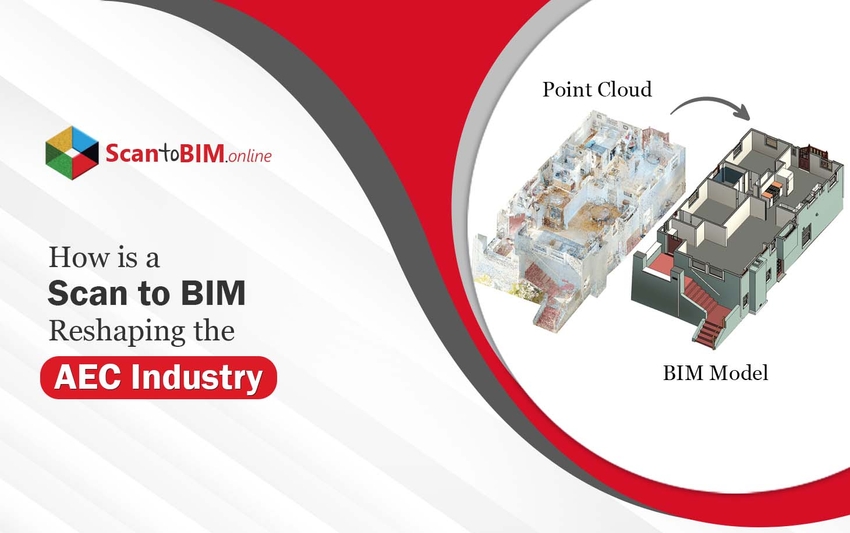 ScantoBIM.online

How is a
Scan to BIM
Reshaping the
AEC Industry

Point Cloud

BIM Model